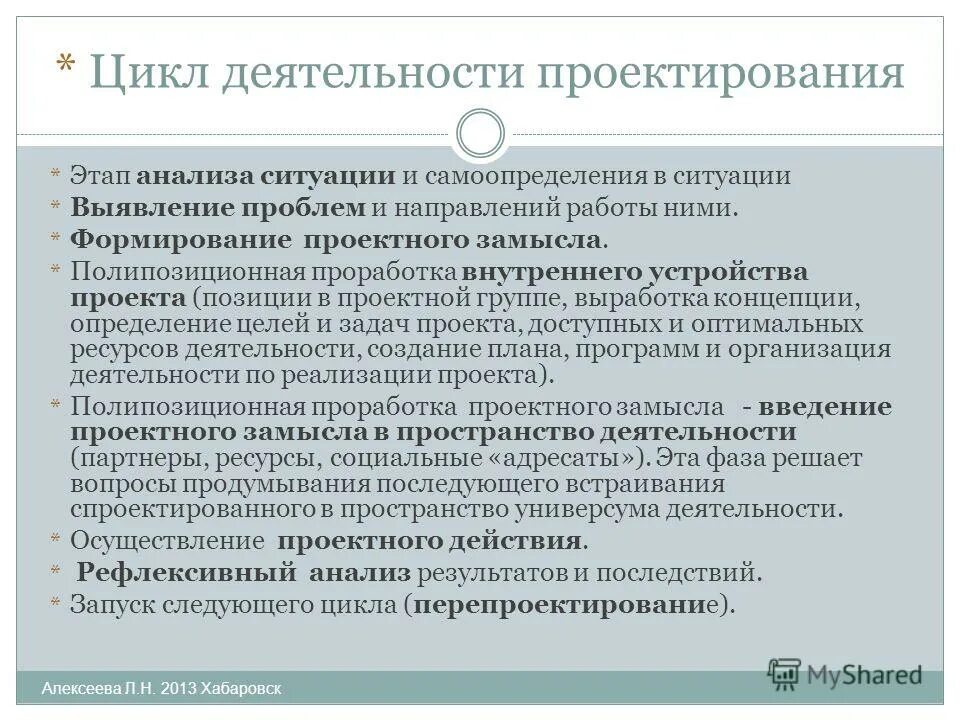 * Цикл деятельности проектирования

* Этап анализа ситуации и самоопределения в ситуации
* Выявление проблем и направлений работы ними.
* Формирование проектного замысла.
* Полипозиционная проработка внутреннего устройства проекта (позиции в проектной группе, выработка концепции, определение целей и задач проекта, доступных и оптимальных ресурсов деятельности, создание плана, программ и организация деятельности по реализации проекта).
* Полипозиционная проработка проектного замысла - введение проектного замысла в пространство деятельности (партнеры, ресурсы, социальные «адресаты»). Эта фаза решает вопросы продумывания последующего встраивания спроектированного в пространство универсума деятельности.
* Осуществление проектного действия.
* Рефлексивный анализ результатов и последствий.
* Запуск следующего цикла (перепроектирование).

Алексеева Л.Н. 2013 Хабаровск

MyShared